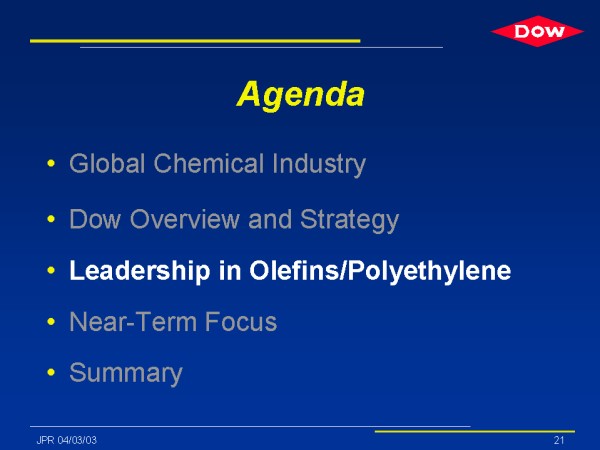 DOW

Agenda

• Global Chemical Industry
• Dow Overview and Strategy
• Leadership in Olefins/Polyethylene
• Near-Term Focus
• Summary

JPR 04/03/03

21